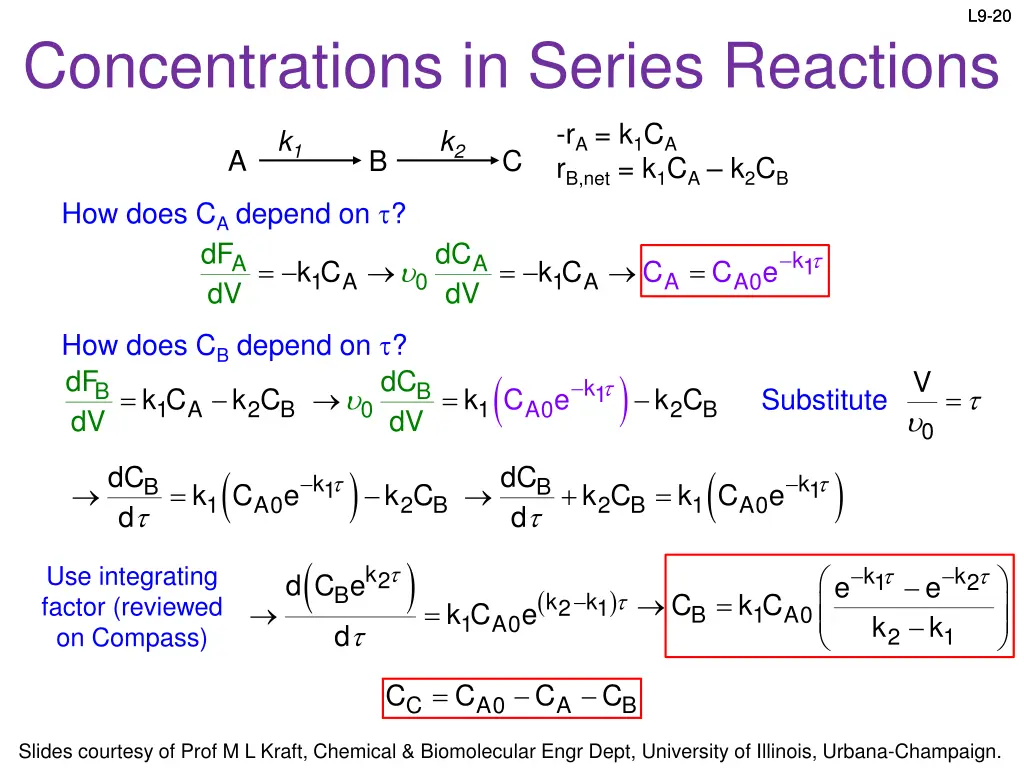 L9-20

Concentrations in Series Reactions

$A \xrightarrow{k_1} B \xrightarrow{k_2} C$

$-r_A = k_1C_A$
$r_{B,net} = k_1C_A - k_2C_B$

How does $C_A$ depend on $\tau$?

$\frac{dF_A}{dV} = -k_1C_A \rightarrow \upsilon_0 \frac{dC_A}{dV} = -k_1C_A \rightarrow C_A = C_{A0}e^{-k_1\tau}$

How does $C_B$ depend on $\tau$?

$\frac{dF_B}{dV} = k_1C_A - k_2C_B \rightarrow \upsilon_0 \frac{dC_B}{dV} = k_1\left(C_{A0}e^{-k_1\tau}\right) - k_2C_B$ Substitute $\frac{V}{\upsilon_0} = \tau$

$\rightarrow \frac{dC_B}{d\tau} = k_1\left(C_{A0}e^{-k_1\tau}\right) - k_2C_B \rightarrow \frac{dC_B}{d\tau} + k_2C_B = k_1\left(C_{A0}e^{-k_1\tau}\right)$

Use integrating factor (reviewed on Compass)

$\rightarrow \frac{d\left(C_Be^{k_2\tau}\right)}{d\tau} = k_1C_{A0}e^{(k_2-k_1)\tau} \rightarrow C_B = k_1C_{A0}\left(\frac{e^{-k_1\tau} - e^{-k_2\tau}}{k_2 - k_1}\right)$

$C_C = C_{A0} - C_A - C_B$

Slides courtesy of Prof M L Kraft, Chemical & Biomolecular Engr Dept, University of Illinois, Urbana-Champaign.